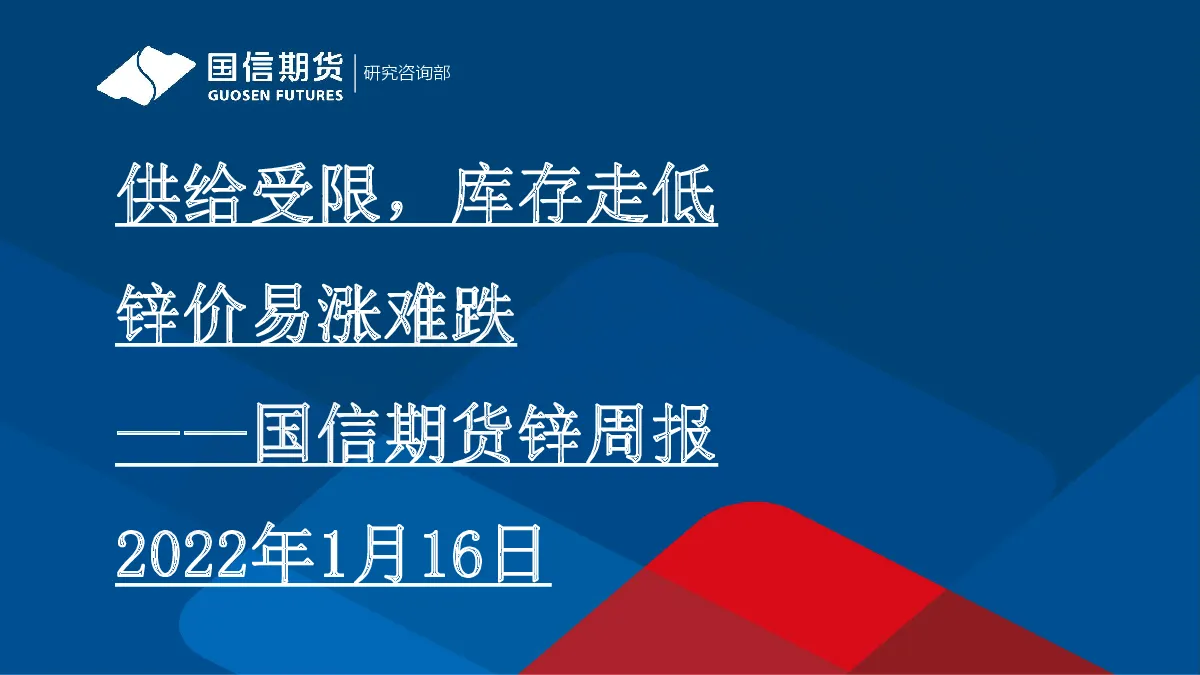 国信期货
GUOSEN FUTURES
研究咨询部

供给受限，库存走低

锌价易涨难跌

——国信期货锌周报

2022年1月16日